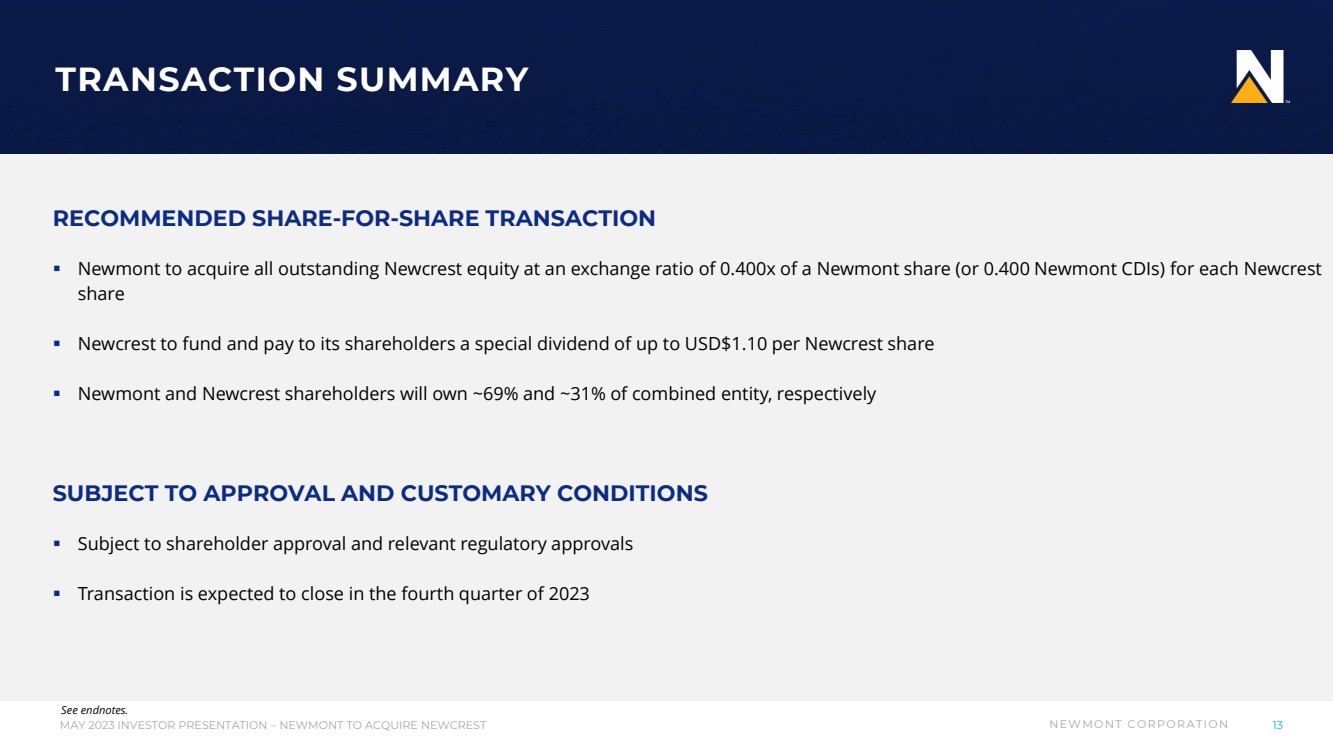 TRANSACTION SUMMARY

RECOMMENDED SHARE-FOR-SHARE TRANSACTION

▪ Newmont to acquire all outstanding Newcrest equity at an exchange ratio of 0.400x of a Newmont share (or 0.400 Newmont CDIs) for each Newcrest share

▪ Newcrest to fund and pay to its shareholders a special dividend of up to USD$1.10 per Newcrest share

▪ Newmont and Newcrest shareholders will own ~69% and ~31% of combined entity, respectively

SUBJECT TO APPROVAL AND CUSTOMARY CONDITIONS

▪ Subject to shareholder approval and relevant regulatory approvals

▪ Transaction is expected to close in the fourth quarter of 2023

See endnotes.
MAY 2023 INVESTOR PRESENTATION – NEWMONT TO ACQUIRE NEWCREST
NEWMONT CORPORATION 13